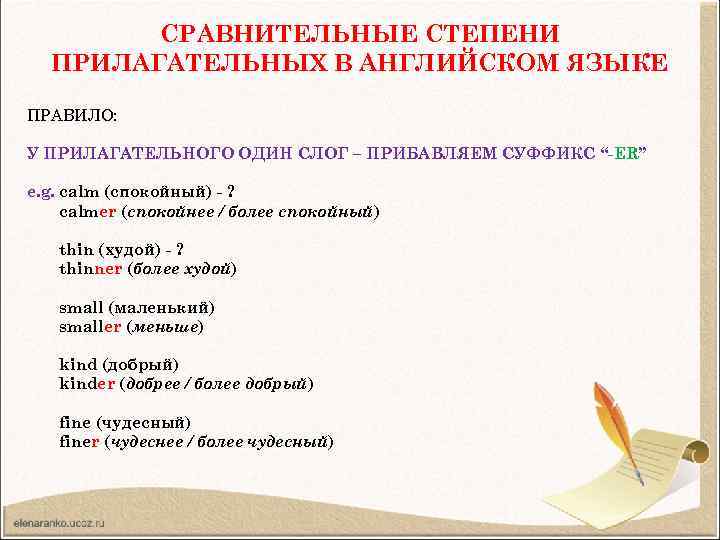 СРАВНИТЕЛЬНЫЕ СТЕПЕНИ ПРИЛАГАТЕЛЬНЫХ В АНГЛИЙСКОМ ЯЗЫКЕ

ПРАВИЛО:

У ПРИЛАГАТЕЛЬНОГО ОДИН СЛОГ – ПРИБАВЛЯЕМ СУФФИКС “-ER”

e.g. calm (спокойный) - ?
calmer (спокойнее / более спокойный)

thin (худой) - ?
thinner (более худой)

small (маленький)
smaller (меньше)

kind (добрый)
kinder (добрее / более добрый)

fine (чудесный)
finer (чудеснее / более чудесный)

elenaranko.ucoz.ru